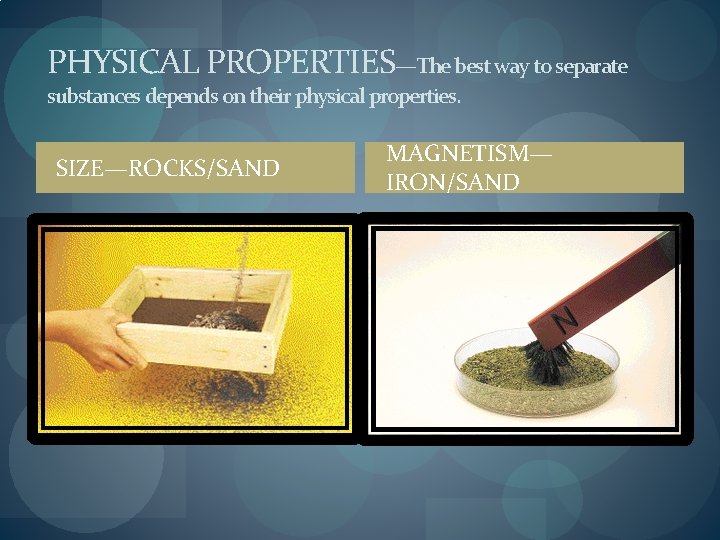 PHYSICAL PROPERTIES—The best way to separate substances depends on their physical properties.

SIZE—ROCKS/SAND

MAGNETISM—IRON/SAND

N